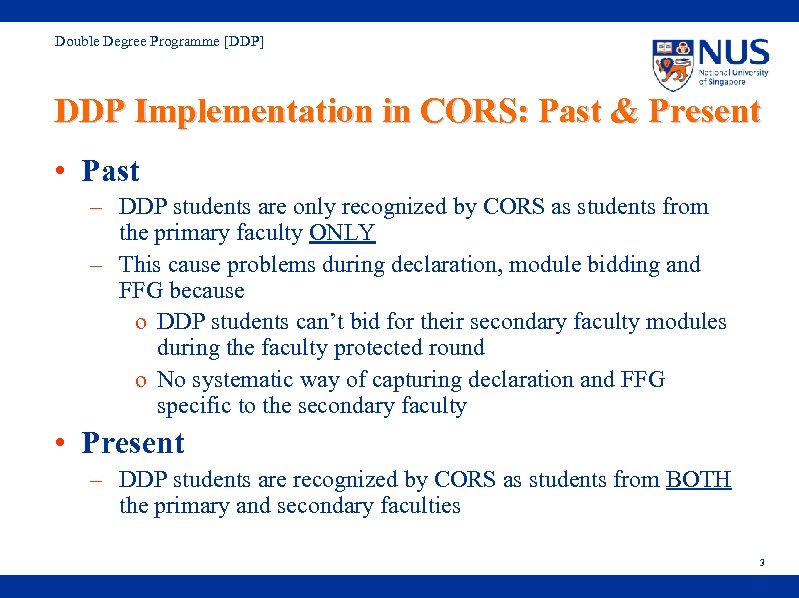 Double Degree Programme [DDP]

NUS
National University of Singapore

DDP Implementation in CORS: Past & Present

• Past
– DDP students are only recognized by CORS as students from the primary faculty ONLY
– This cause problems during declaration, module bidding and FFG because
o DDP students can't bid for their secondary faculty modules during the faculty protected round
o No systematic way of capturing declaration and FFG specific to the secondary faculty

• Present
– DDP students are recognized by CORS as students from BOTH the primary and secondary faculties

3